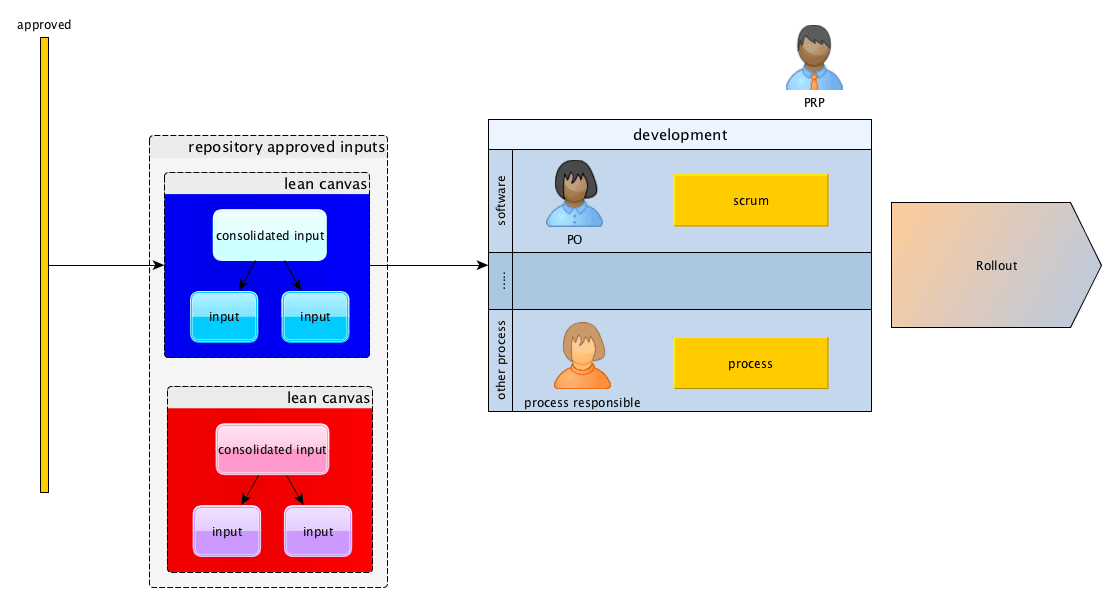 approved

repository approved inputs

lean canvas

consolidated input

input

input

lean canvas

consolidated input

input

input

PRP

development

software

PO

scrum

....

other process

process responsible

process

Rollout